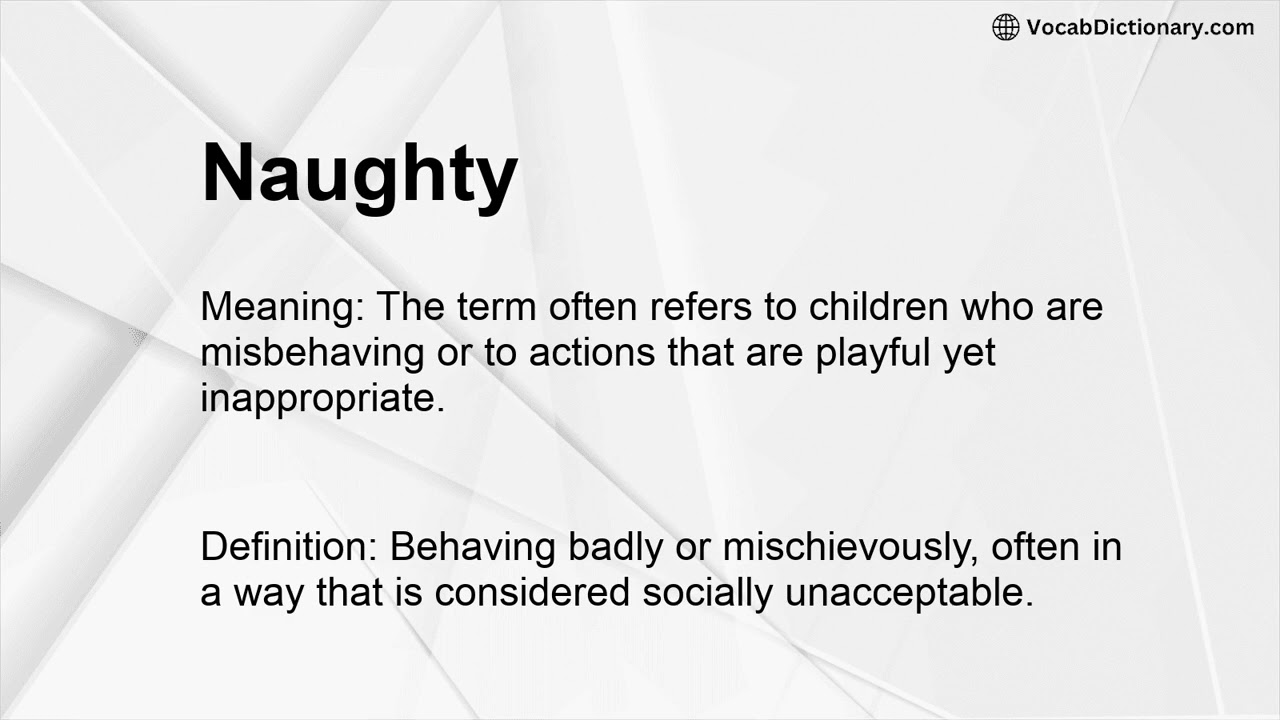 VocabDictionary.com

Naughty

Meaning: The term often refers to children who are misbehaving or to actions that are playful yet inappropriate.

Definition: Behaving badly or mischievously, often in a way that is considered socially unacceptable.